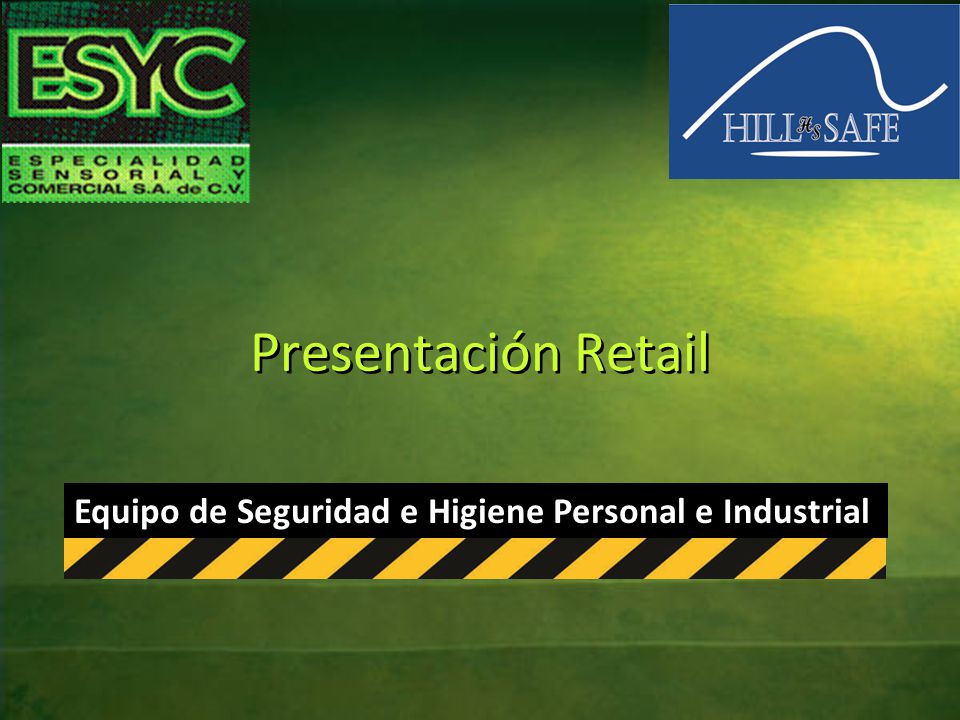 ESYC
ESPECIALIDAD SENSORIAL Y COMERCIAL S.A. de C.V.

HILL HS SAFE

Presentación Retail

Equipo de Seguridad e Higiene Personal e Industrial